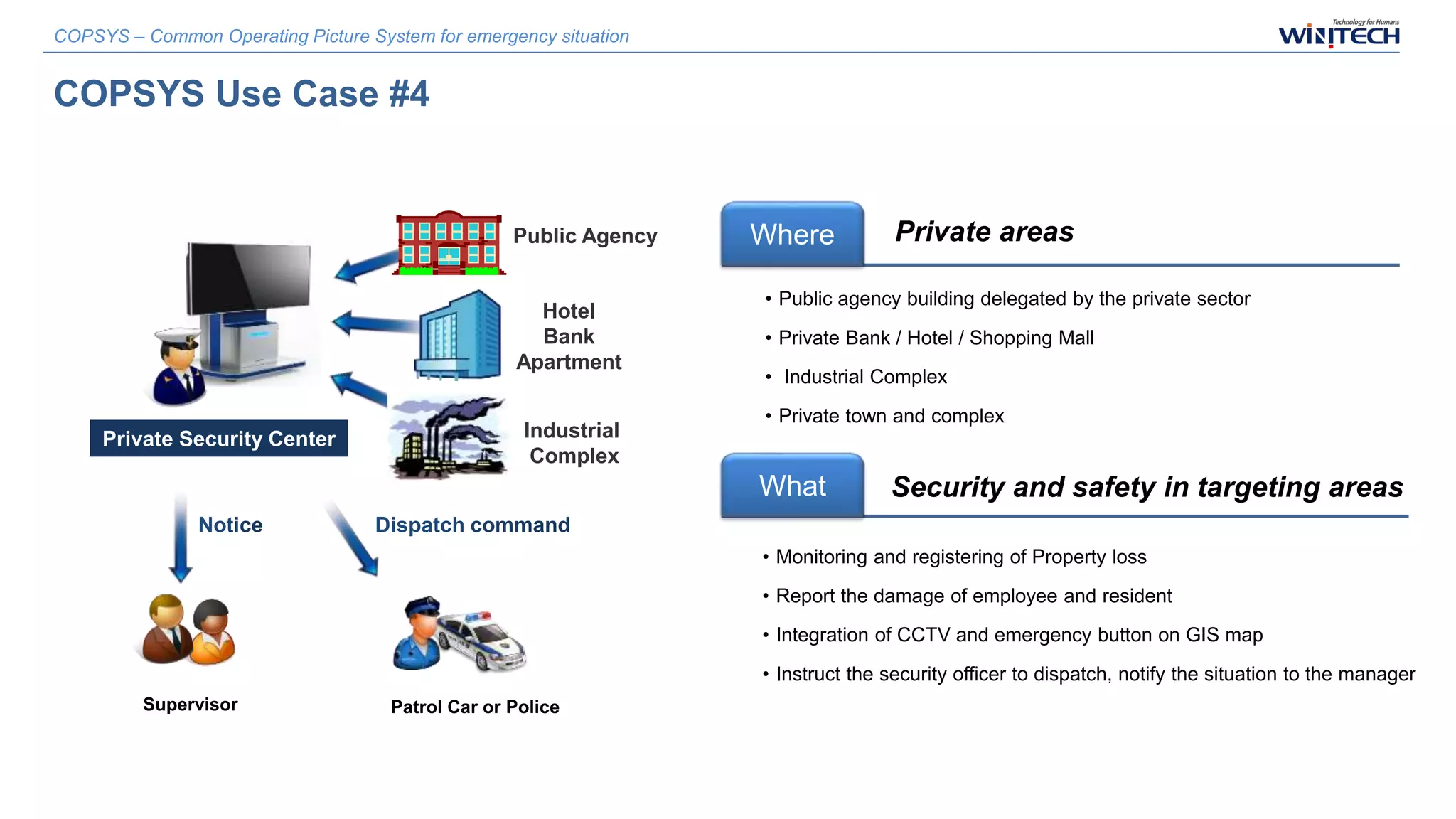 COPSYS – Common Operating Picture System for emergency situation

Technology for Humans
WINITECH

COPSYS Use Case #4

Public Agency

Hotel
Bank
Apartment

Industrial
Complex

Private Security Center

Notice

Dispatch command

Supervisor

Patrol Car or Police

Where

Private areas

• Public agency building delegated by the private sector
• Private Bank / Hotel / Shopping Mall
• Industrial Complex
• Private town and complex

What

Security and safety in targeting areas

• Monitoring and registering of Property loss
• Report the damage of employee and resident
• Integration of CCTV and emergency button on GIS map
• Instruct the security officer to dispatch, notify the situation to the manager